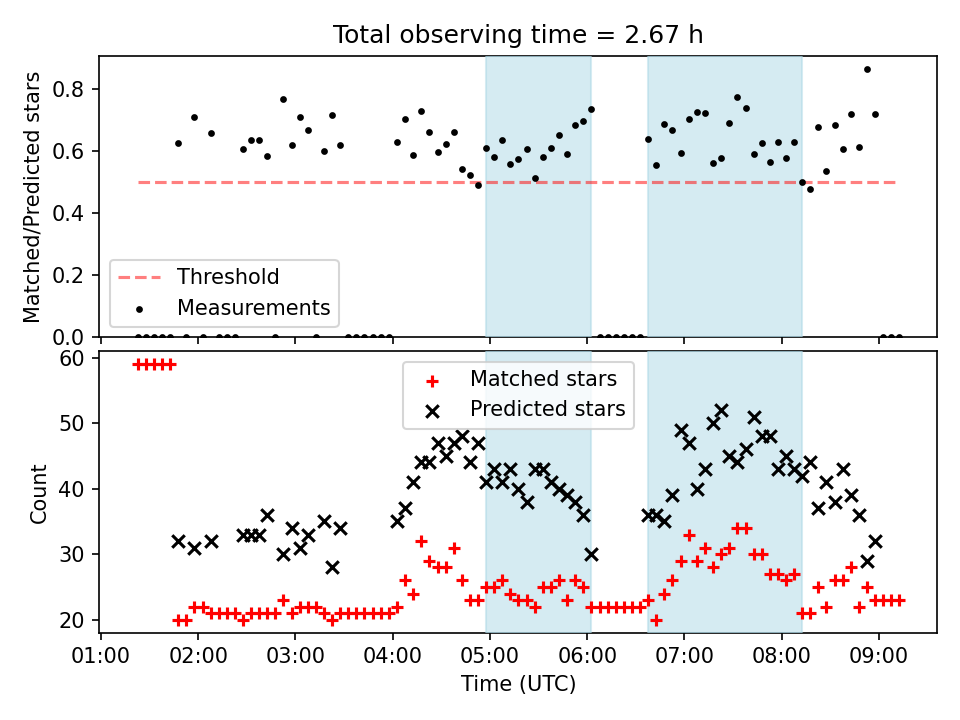 Total observing time = 2.67 h

Matched/Predicted stars

0.8
0.6
0.4
0.2
0.0

Threshold
Measurements

Count

60
50
40
30
20

Matched stars
Predicted stars

01:00 02:00 03:00 04:00 05:00 06:00 07:00 08:00 09:00

Time (UTC)